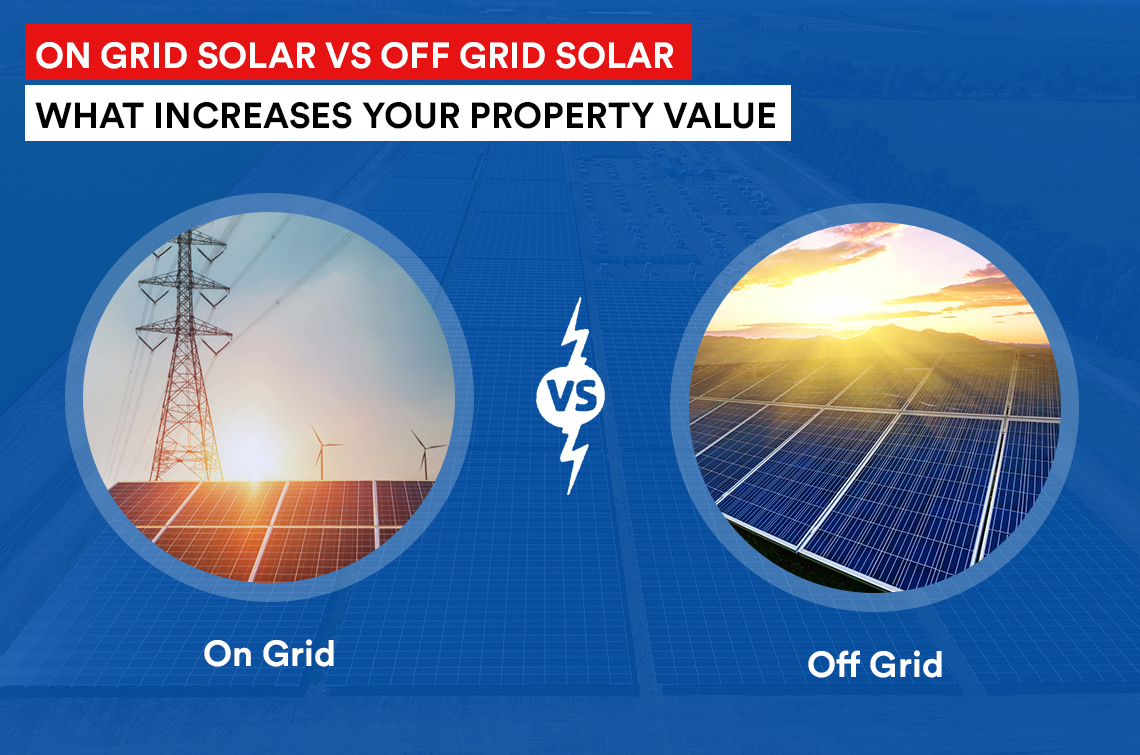 ON GRID SOLAR VS OFF GRID SOLAR

WHAT INCREASES YOUR PROPERTY VALUE

VS

On Grid

Off Grid